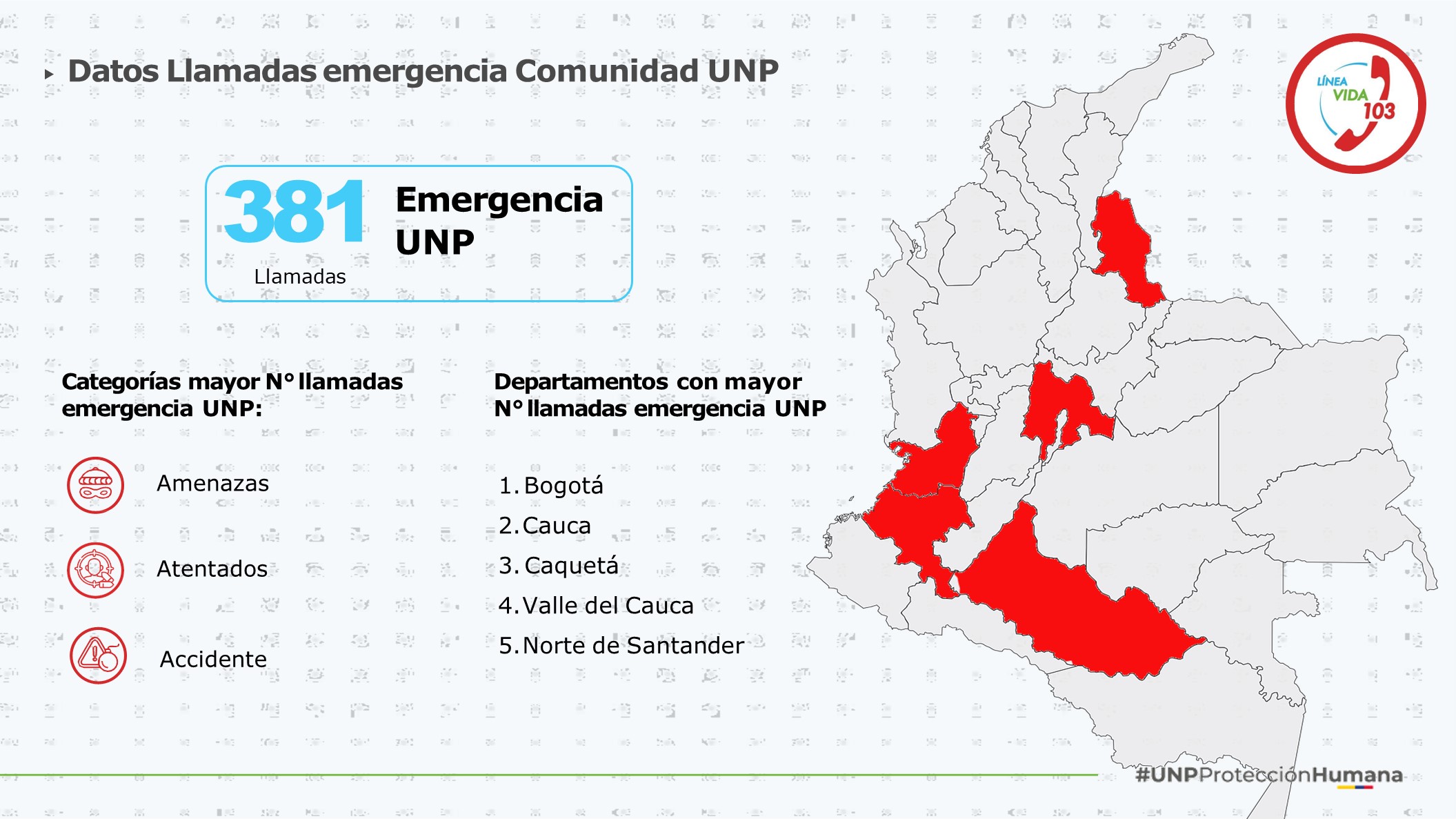 Datos Llamadas emergencia Comunidad UNP

LÍNEA VIDA 103

381 Llamadas

Emergencia UNP

Categorías mayor N° llamadas emergencia UNP:

Amenazas

Atentados

Accidente

Departamentos con mayor N° llamadas emergencia UNP

1. Bogotá
2. Cauca
3. Caquetá
4. Valle del Cauca
5. Norte de Santander

#UNPProtecciónHumana